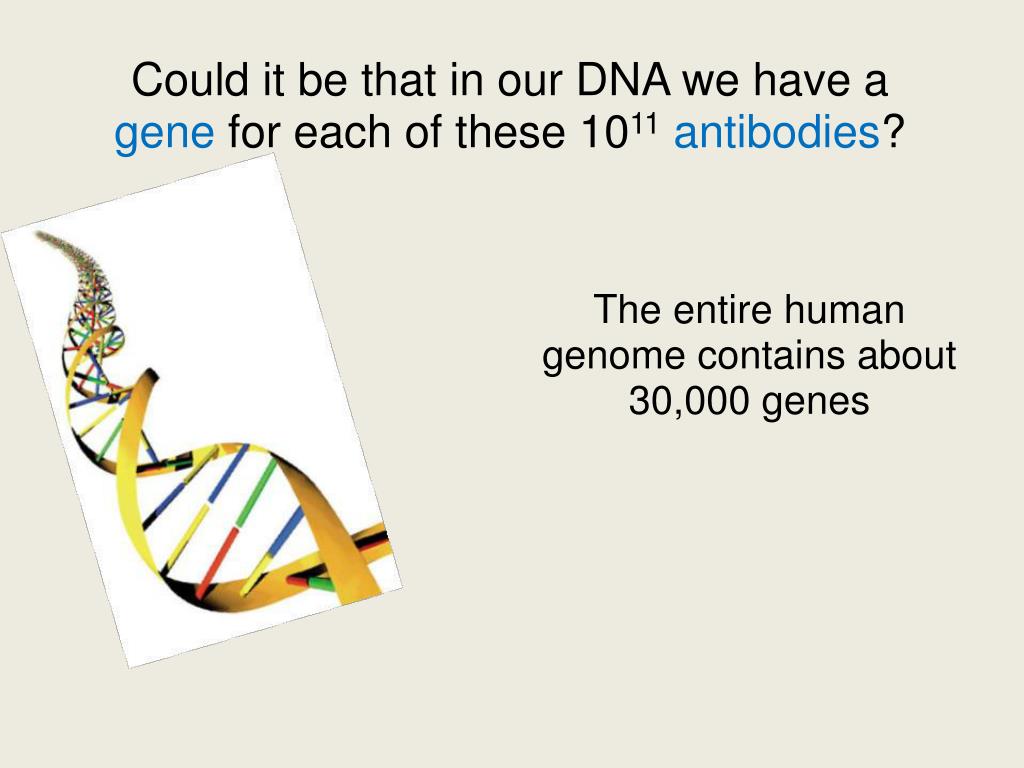 Could it be that in our DNA we have a gene for each of these $10^{11}$ antibodies?

The entire human genome contains about 30,000 genes